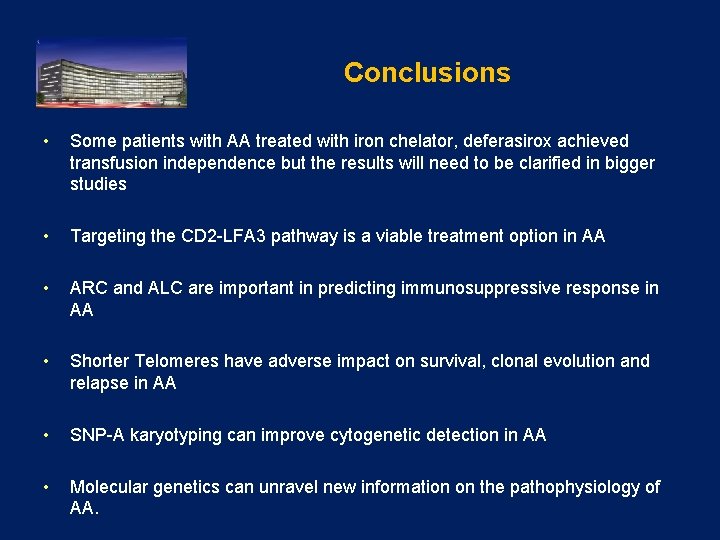 Conclusions

• Some patients with AA treated with iron chelator, deferasirox achieved transfusion independence but the results will need to be clarified in bigger studies

• Targeting the CD2-LFA3 pathway is a viable treatment option in AA

• ARC and ALC are important in predicting immunosuppressive response in AA

• Shorter Telomeres have adverse impact on survival, clonal evolution and relapse in AA

• SNP-A karyotyping can improve cytogenetic detection in AA

• Molecular genetics can unravel new information on the pathophysiology of AA.